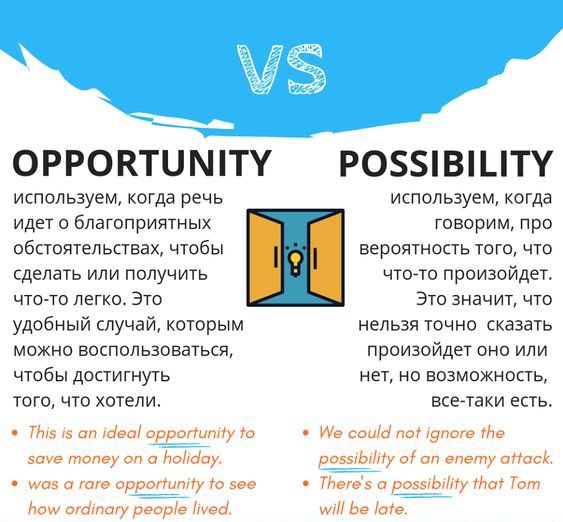 VS

OPPORTUNITY

используем, когда речь идет о благоприятных обстоятельствах, чтобы сделать или получить что-то легко. Это удобный случай, которым можно воспользоваться, чтобы достигнуть того, что хотели.

• This is an ideal opportunity to save money on a holiday.
• was a rare opportunity to see how ordinary people lived.

POSSIBILITY

используем, когда говорим, про вероятность того, что что-то произойдет. Это значит, что нельзя точно сказать произойдет оно или нет, но возможность, все-таки есть.

• We could not ignore the possibility of an enemy attack.
• There's a possibility that Tom will be late.